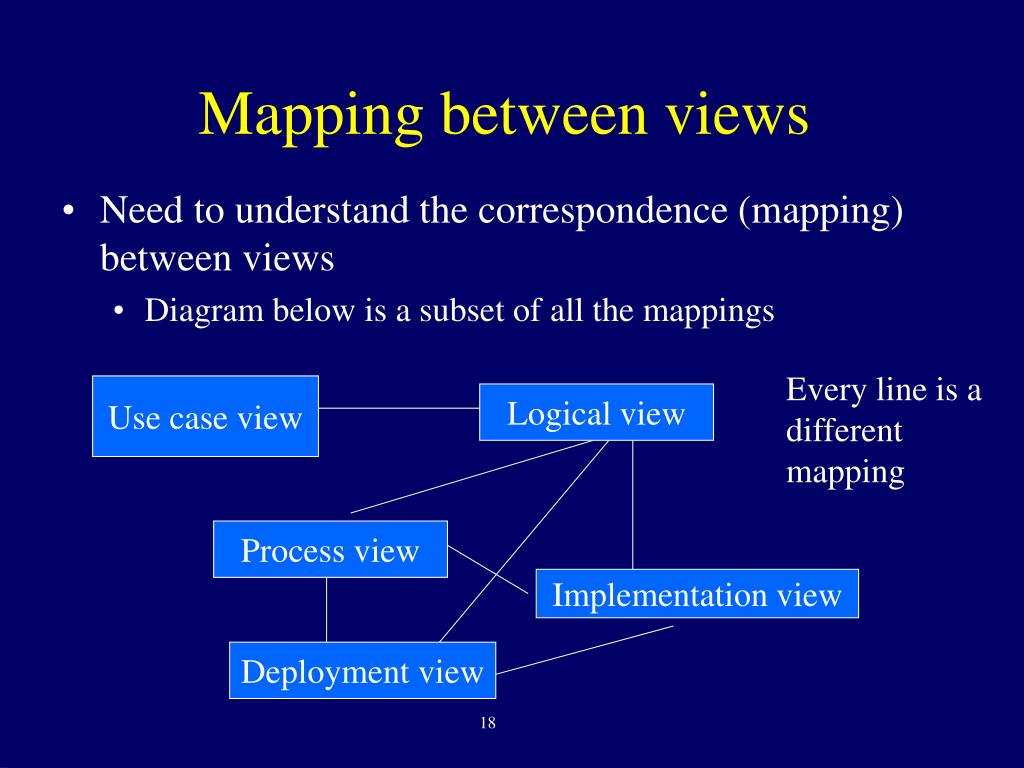 Mapping between views

• Need to understand the correspondence (mapping) between views
  • Diagram below is a subset of all the mappings

Use case view

Logical view

Every line is a different mapping

Process view

Implementation view

Deployment view

18